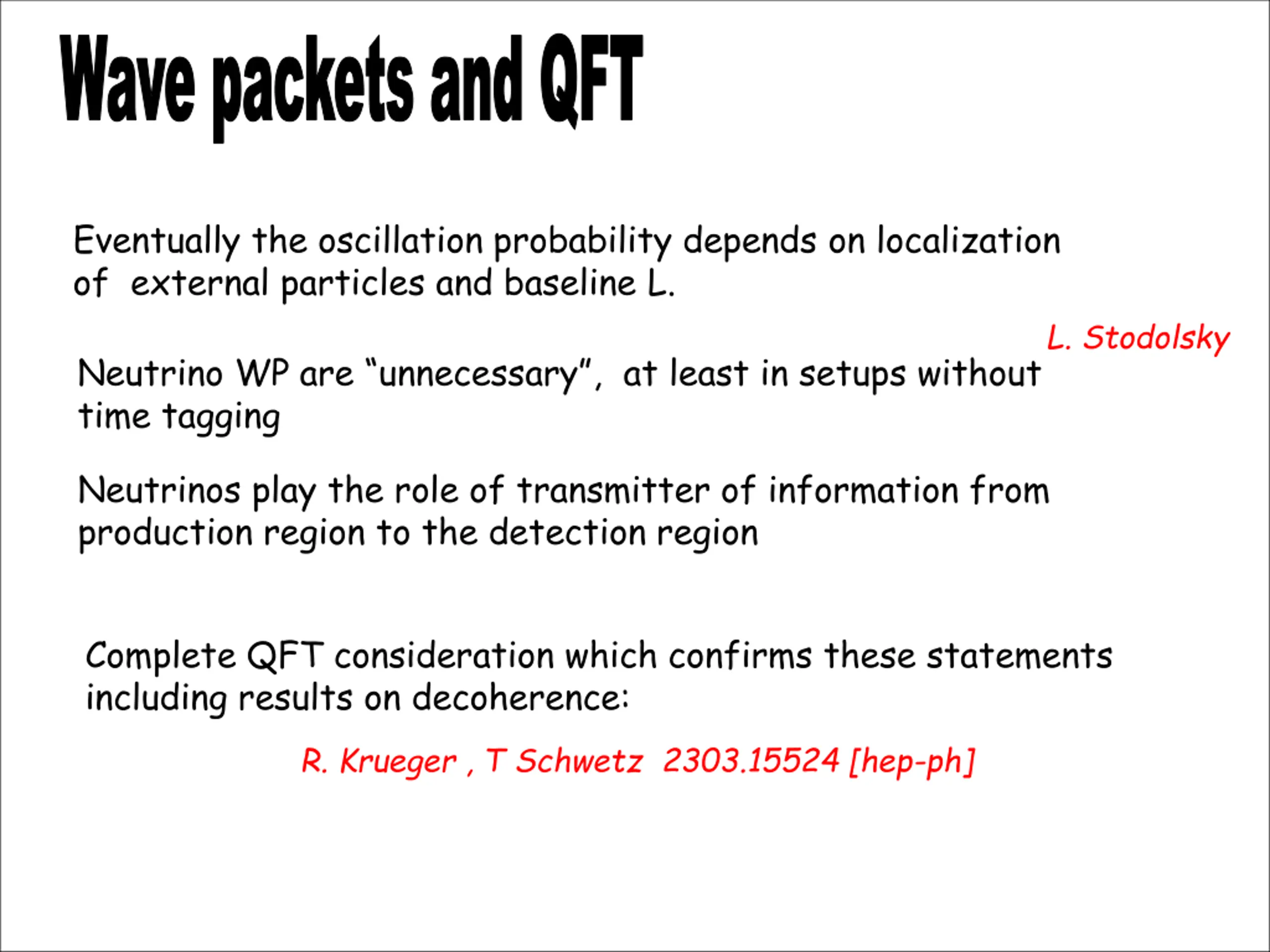 Wave packets and QFT

Eventually the oscillation probability depends on localization of external particles and baseline L.

L. Stodolsky

Neutrino WP are “unnecessary”, at least in setups without time tagging

Neutrinos play the role of transmitter of information from production region to the detection region

Complete QFT consideration which confirms these statements including results on decoherence:

R. Krueger , T Schwetz 2303.15524 [hep-ph]